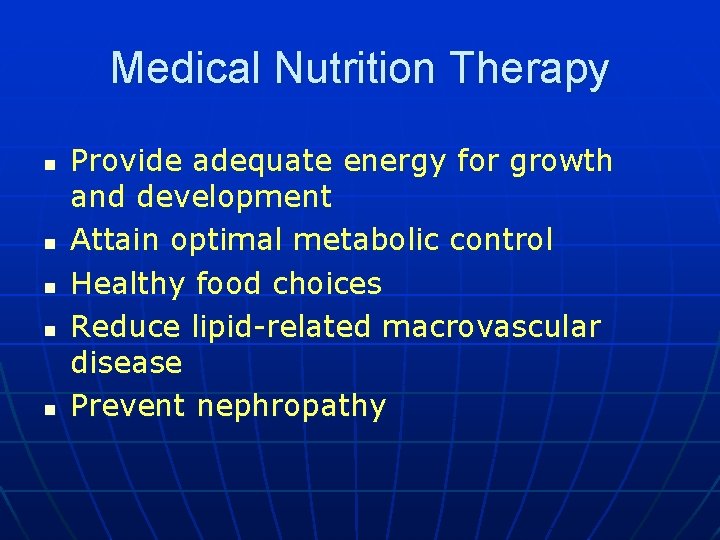 Medical Nutrition Therapy

- Provide adequate energy for growth and development
- Attain optimal metabolic control
- Healthy food choices
- Reduce lipid-related macrovascular disease
- Prevent nephropathy